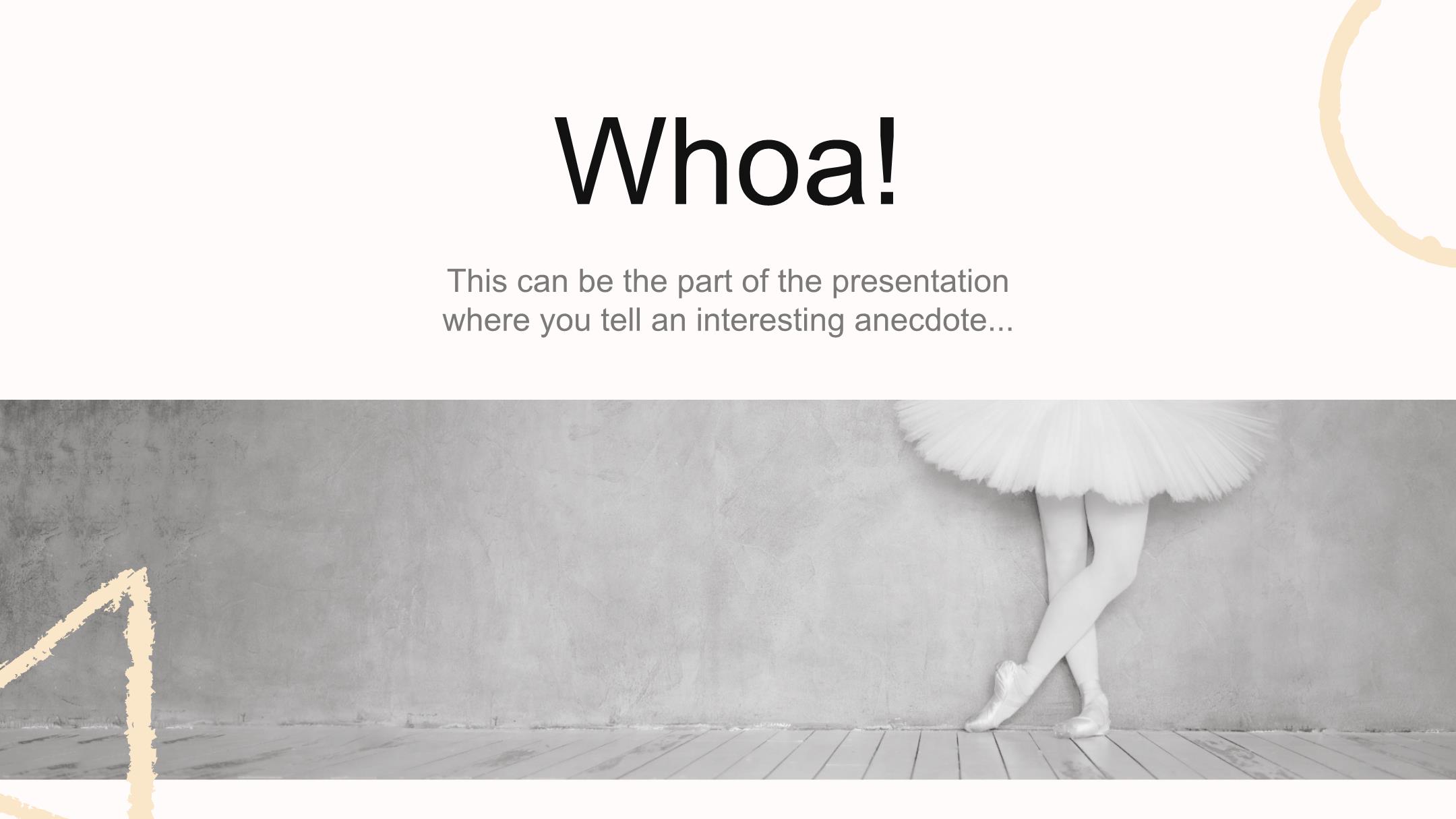 Whoa!

This can be the part of the presentation where you tell an interesting anecdote...